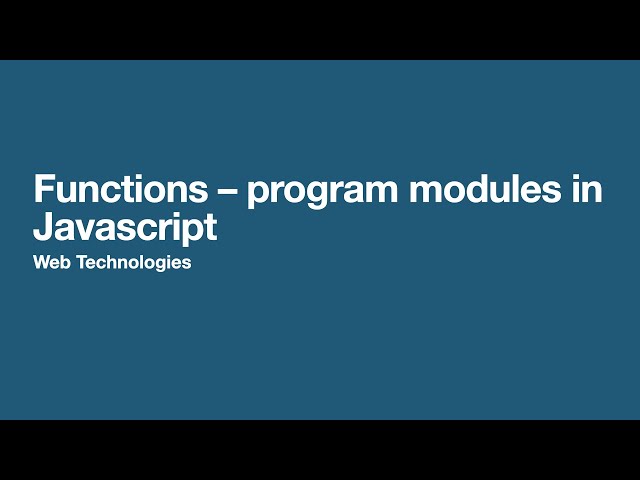 Functions – program modules in Javascript

Web Technologies